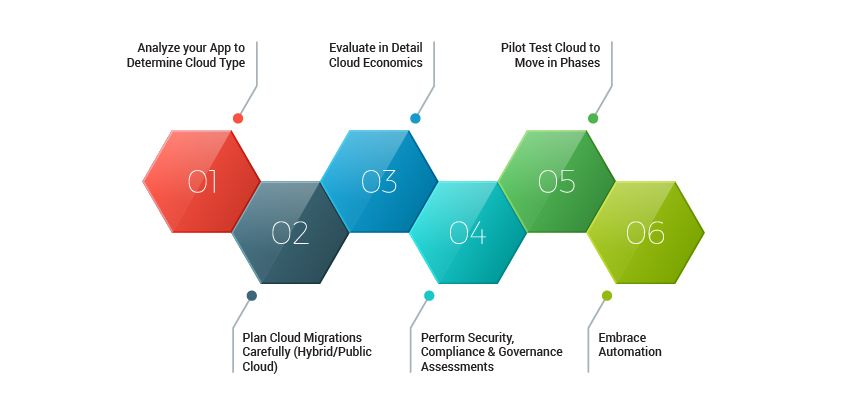 Analyze your App to Determine Cloud Type

Evaluate in Detail Cloud Economics

Pilot Test Cloud to Move in Phases

01

02

03

04

05

06

Plan Cloud Migrations Carefully (Hybrid/Public Cloud)

Perform Security, Compliance & Governance Assessments

Embrace Automation